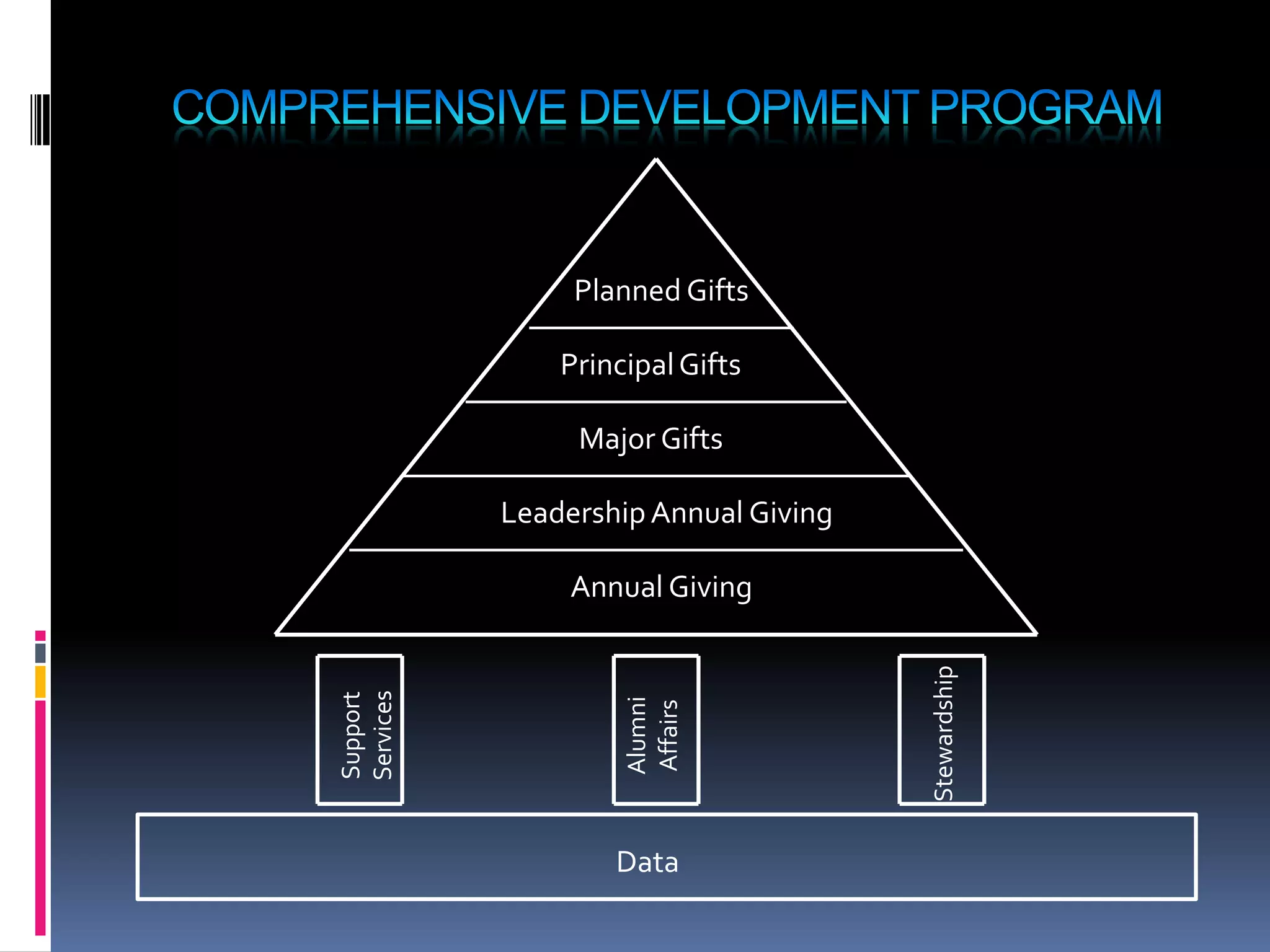 COMPREHENSIVE DEVELOPMENT PROGRAM

Planned Gifts

Principal Gifts

Major Gifts

Leadership Annual Giving

Annual Giving

Support Services

Alumni Affairs

Stewardship

Data